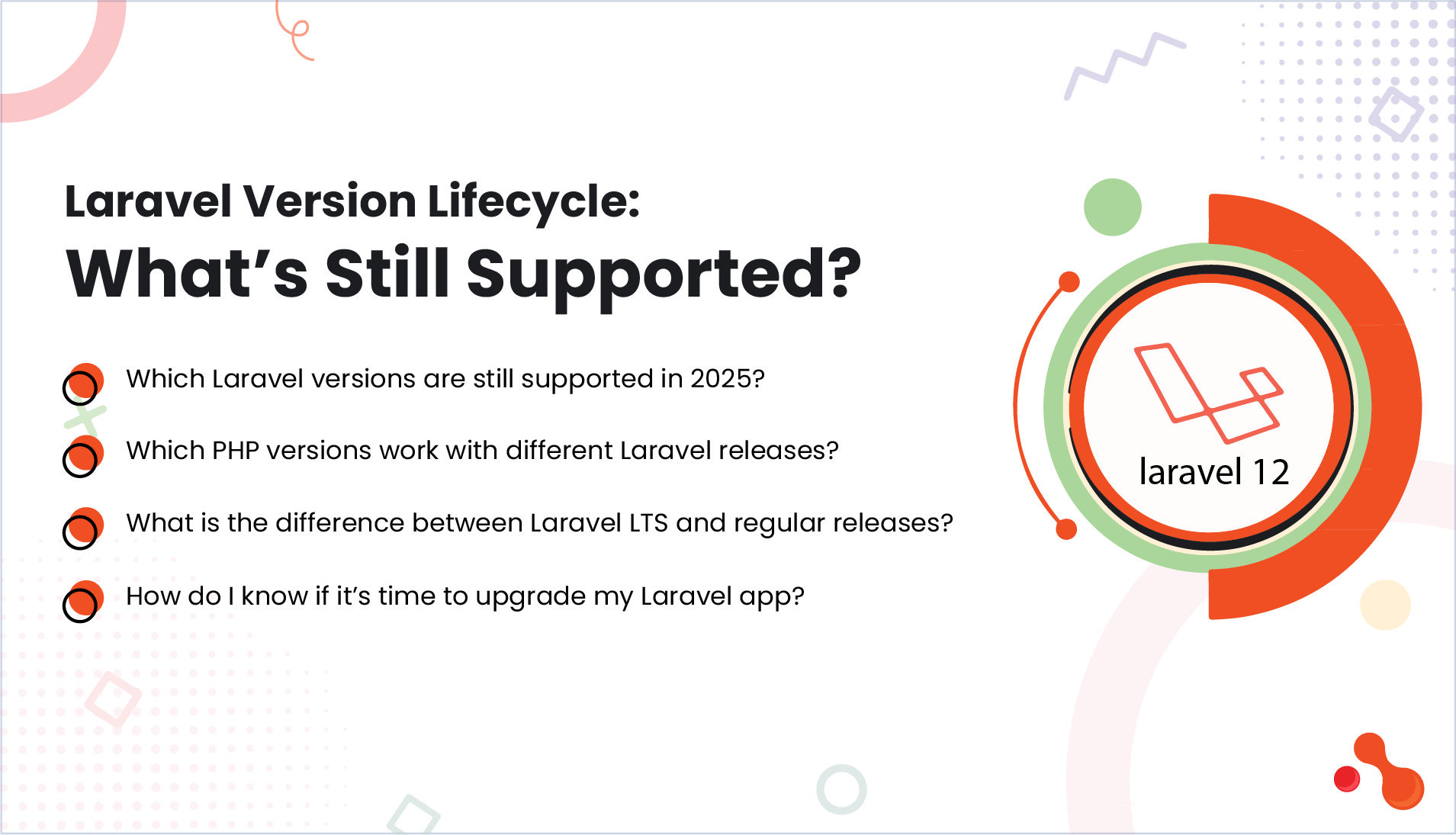 Laravel Version Lifecycle:
What’s Still Supported?

Which Laravel versions are still supported in 2025?

Which PHP versions work with different Laravel releases?

What is the difference between Laravel LTS and regular releases?

How do I know if it’s time to upgrade my Laravel app?

laravel 12